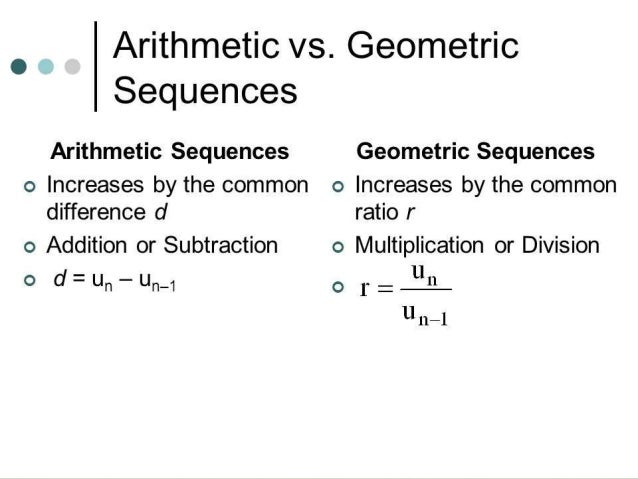 Arithmetic vs. Geometric Sequences

Arithmetic Sequences

Increases by the common difference $d$

Addition or Subtraction

$d = u_n - u_{n-1}$

Geometric Sequences

Increases by the common ratio $r$

Multiplication or Division

$r = \frac{u_n}{u_{n-1}}$